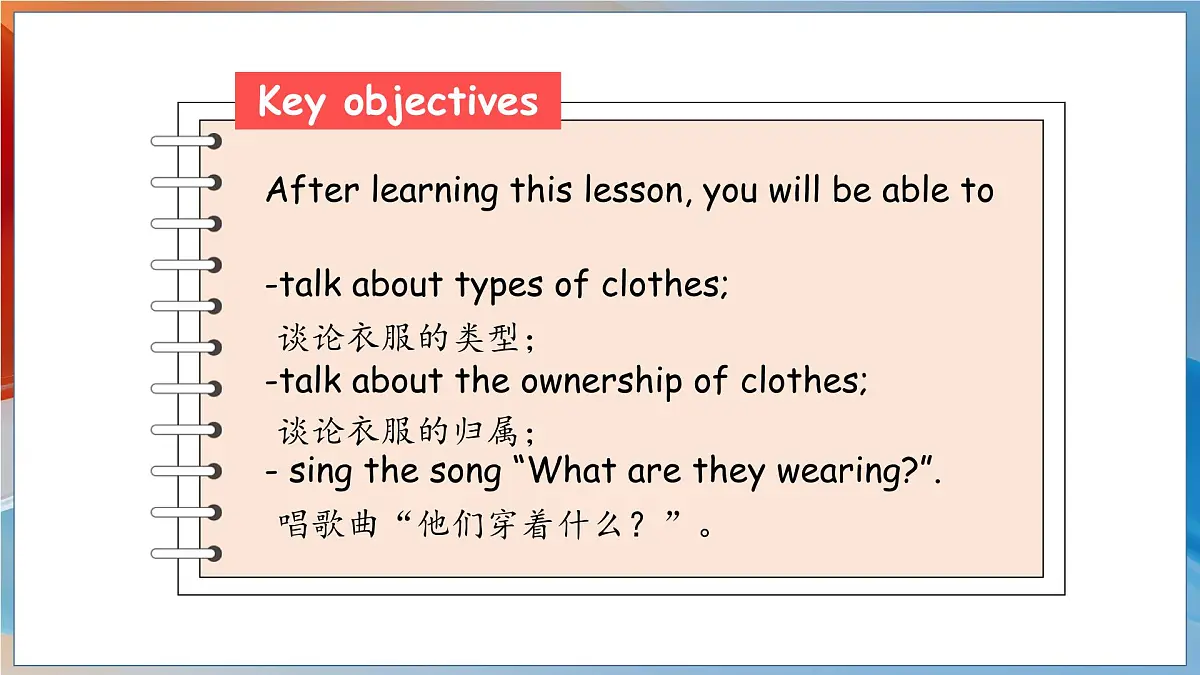 Key objectives

After learning this lesson, you will be able to

-talk about types of clothes;
谈论衣服的类型；
-talk about the ownership of clothes;
谈论衣服的归属；
- sing the song “What are they wearing?”.
唱歌曲“他们穿着什么？”。